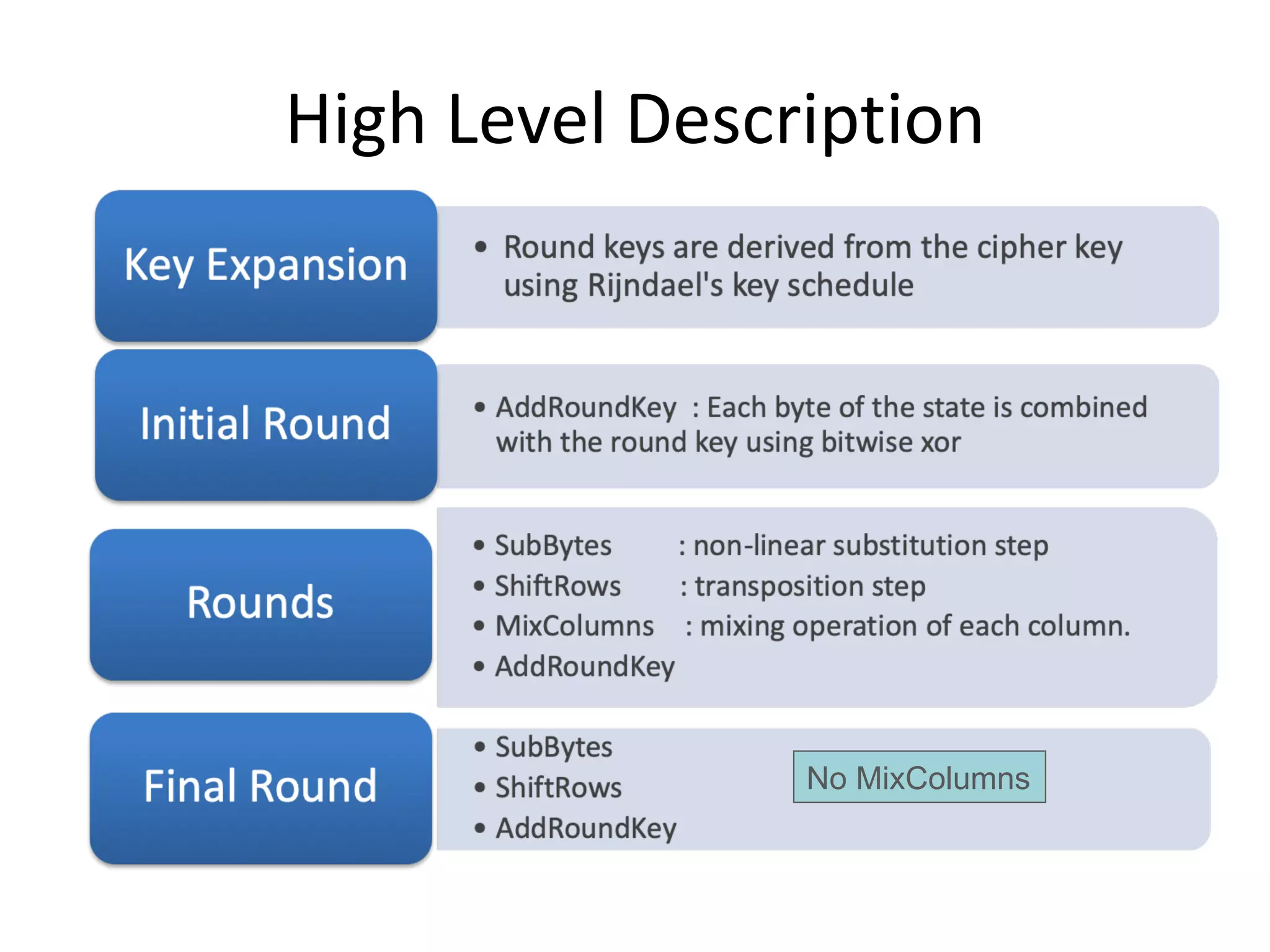 High Level Description

Key Expansion

• Round keys are derived from the cipher key using Rijndael's key schedule

Initial Round

• AddRoundKey : Each byte of the state is combined with the round key using bitwise xor

Rounds

• SubBytes : non-linear substitution step
• ShiftRows : transposition step
• MixColumns : mixing operation of each column.
• AddRoundKey

Final Round

• SubBytes
• ShiftRows
• AddRoundKey

No MixColumns